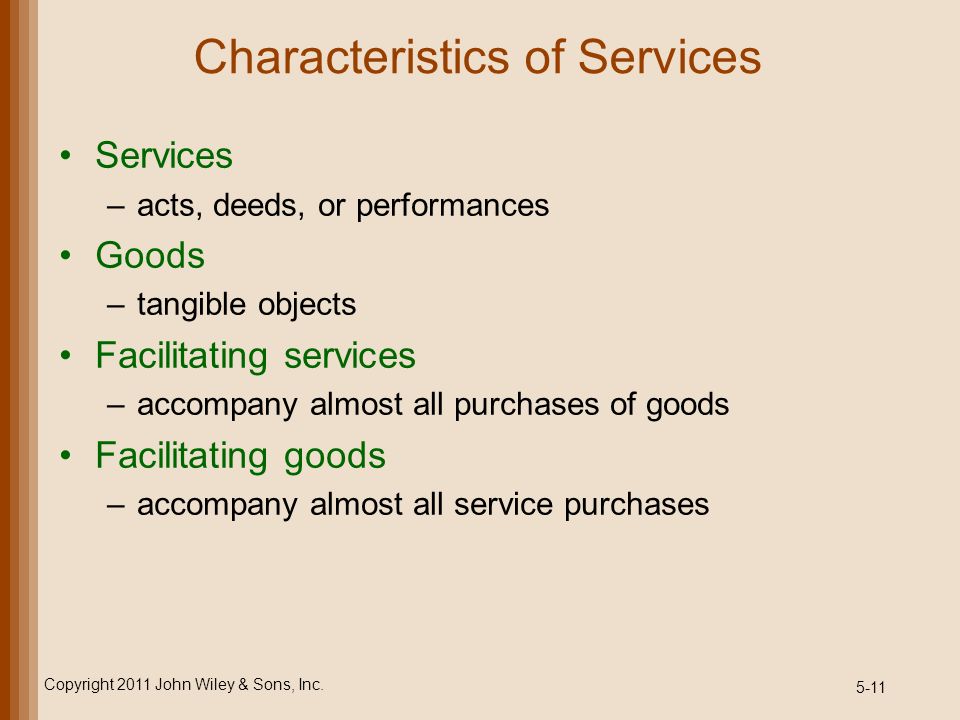 Characteristics of Services

• Services
– acts, deeds, or performances
• Goods
– tangible objects
• Facilitating services
– accompany almost all purchases of goods
• Facilitating goods
– accompany almost all service purchases

Copyright 2011 John Wiley & Sons, Inc.

5-11